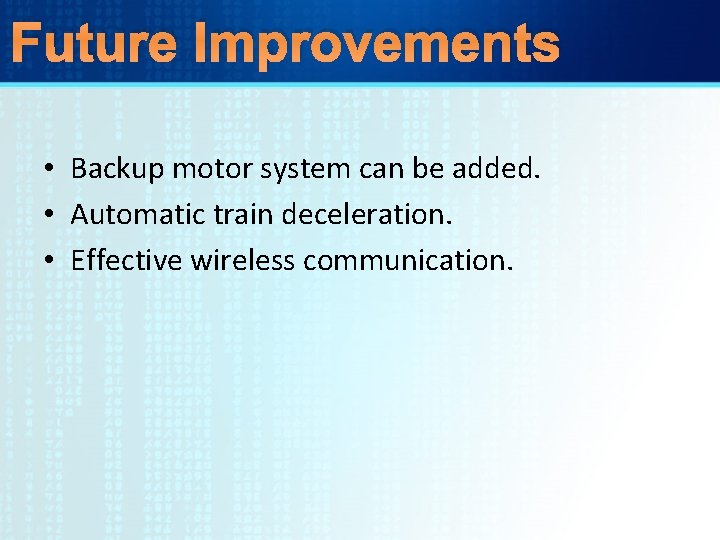 Future Improvements

• Backup motor system can be added.
• Automatic train deceleration.
• Effective wireless communication.